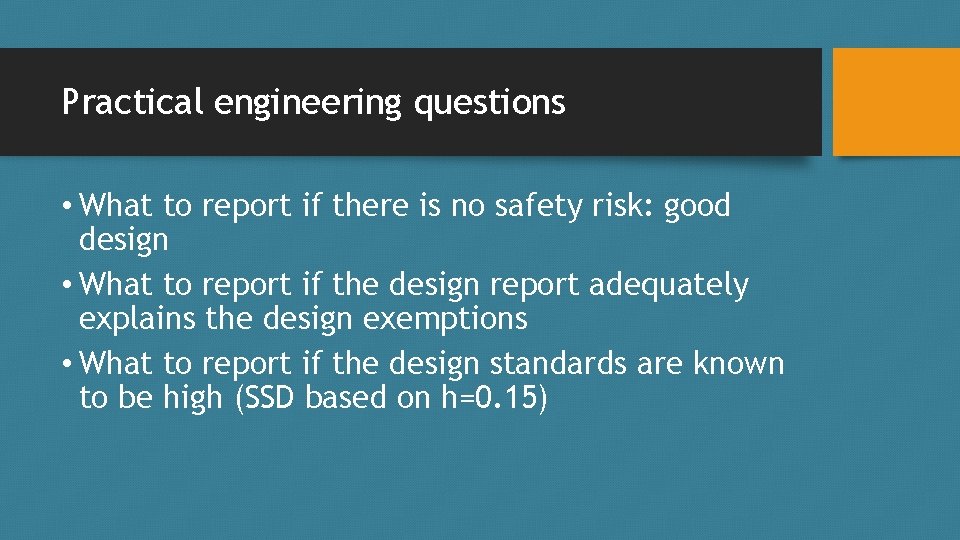 Practical engineering questions

• What to report if there is no safety risk: good design

• What to report if the design report adequately explains the design exemptions

• What to report if the design standards are known to be high (SSD based on h=0.15)